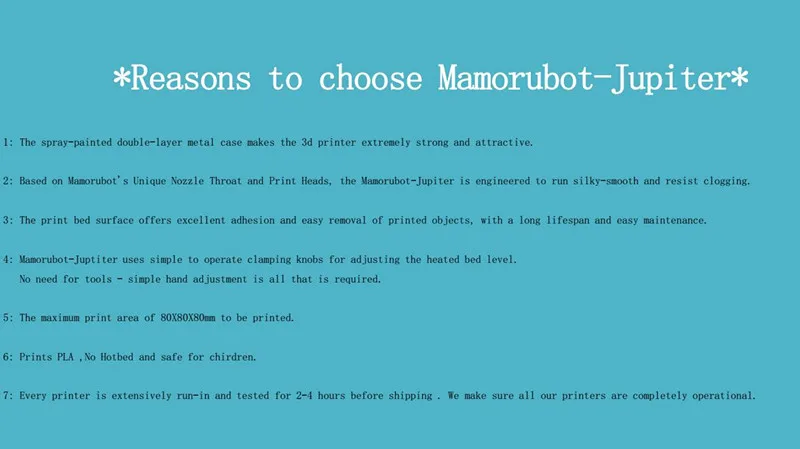 *Reasons to choose Mamorubot-Jupiter*

1: The spray-painted double-layer metal case makes the 3d printer extremely strong and attractive.

2: Based on Mamorubot's Unique Nozzle Throat and Print Heads, the Mamorubot-Jupiter is engineered to run silky-smooth and resist clogging.

3: The print bed surface offers excellent adhesion and easy removal of printed objects, with a long lifespan and easy maintenance.

4: Mamorubot-Juptiter uses simple to operate clamping knobs for adjusting the heated bed level.
No need for tools - simple hand adjustment is all that is required.

5: The maximum print area of 80X80X80mm to be printed.

6: Prints PLA ,No Hotbed and safe for chirdren.

7: Every printer is extensively run-in and tested for 2-4 hours before shipping . We make sure all our printers are completely operational.